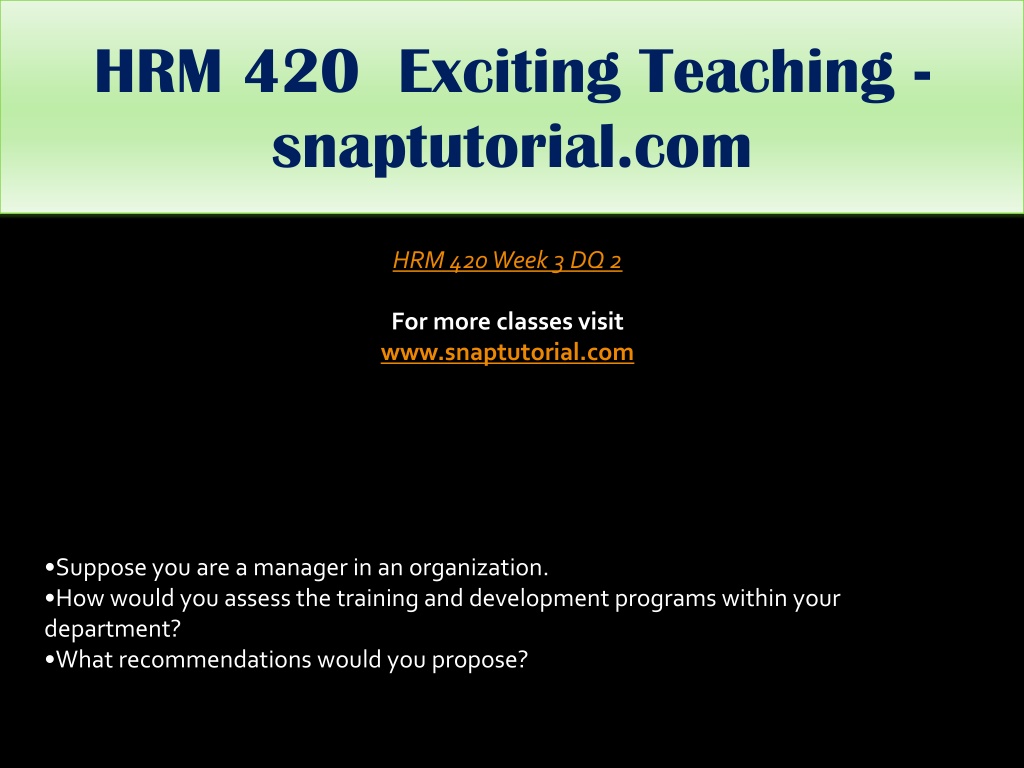 HRM 420 Exciting Teaching - snaptutorial.com

HRM 420 Week 3 DQ 2

For more classes visit
www.snaptutorial.com

•Suppose you are a manager in an organization.
•How would you assess the training and development programs within your department?
•What recommendations would you propose?